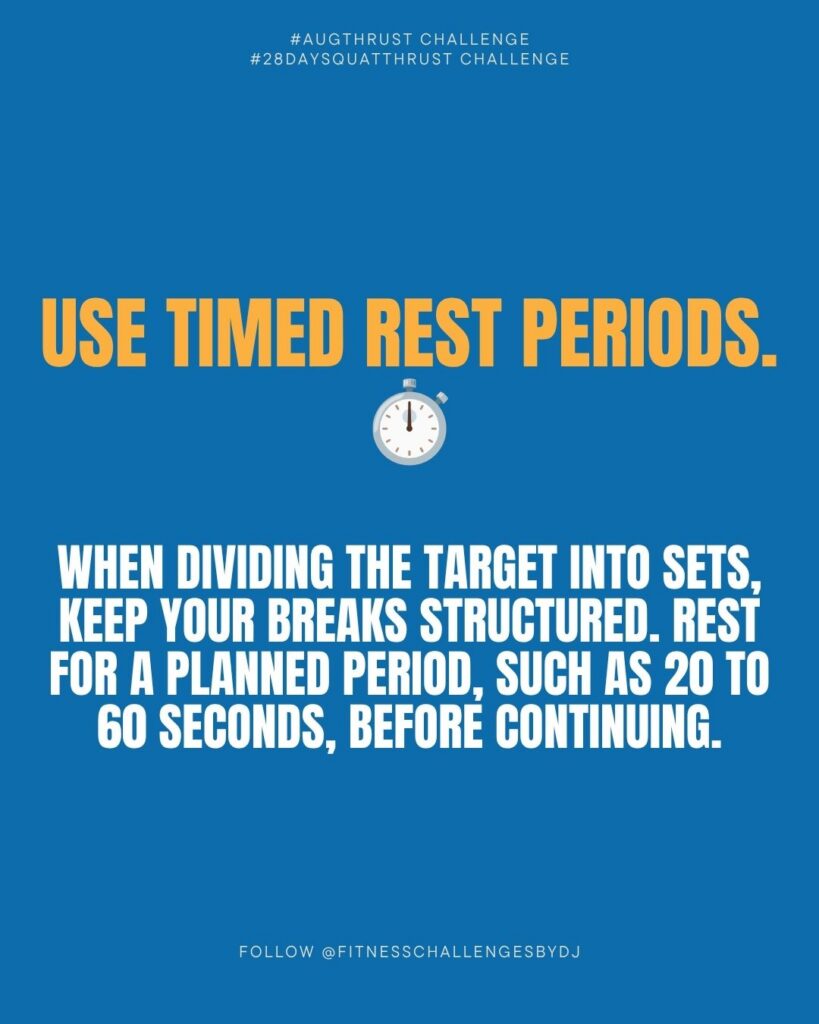 #AUGTHRUST CHALLENGE
#28DAYSQUATTHRUST CHALLENGE

USE TIMED REST PERIODS.

WHEN DIVIDING THE TARGET INTO SETS, KEEP YOUR BREAKS STRUCTURED. REST FOR A PLANNED PERIOD, SUCH AS 20 TO 60 SECONDS, BEFORE CONTINUING.

FOLLOW @FITNESSCHALLENGESBYDJ